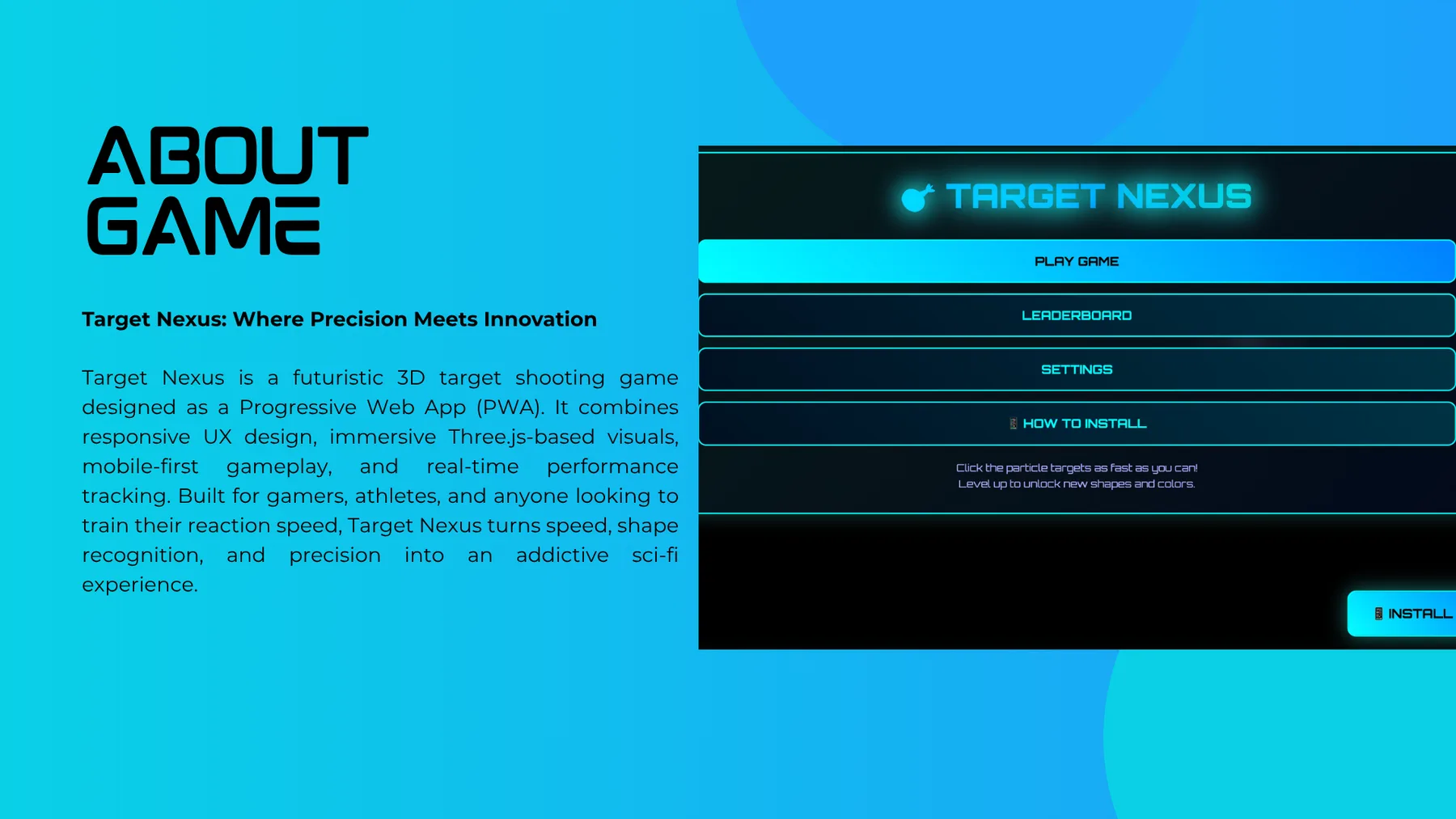 ABOUT
GAME

Target Nexus: Where Precision Meets Innovation

Target Nexus is a futuristic 3D target shooting game designed as a Progressive Web App (PWA). It combines responsive UX design, immersive Three.js-based visuals, mobile-first gameplay, and real-time performance tracking. Built for gamers, athletes, and anyone looking to train their reaction speed, Target Nexus turns speed, shape recognition, and precision into an addictive sci-fi experience.

TARGET NEXUS

PLAY GAME

LEADERBOARD

SETTINGS

HOW TO INSTALL

Click the particle targets as fast as you can!
Level up to unlock new shapes and colors.

INSTALL